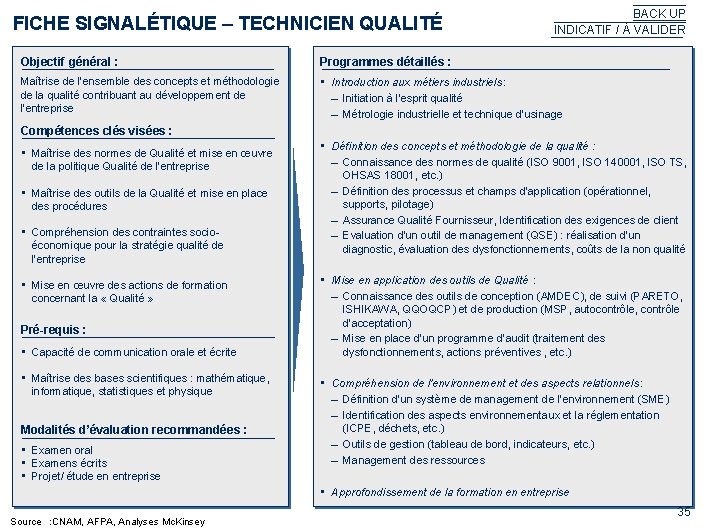 FICHE SIGNALÉTIQUE – TECHNICIEN QUALITÉ

BACK UP

INDICATIF / À VALIDER

Objectif général :

Maîtrise de l'ensemble des concepts et méthodologie de la qualité contribuant au développement de l'entreprise

Compétences clés visées :

▪ Maîtrise des normes de Qualité et mise en œuvre de la politique Qualité de l'entreprise

▪ Maîtrise des outils de la Qualité et mise en place des procédures

▪ Compréhension des contraintes socio-économique pour la stratégie qualité de l'entreprise

▪ Mise en œuvre des actions de formation concernant la « Qualité »

Pré-requis :

▪ Capacité de communication orale et écrite

▪ Maîtrise des bases scientifiques : mathématique, informatique, statistiques et physique

Modalités d'évaluation recommandées :

▪ Examen oral
▪ Examens écrits
▪ Projet/ étude en entreprise

Programmes détaillés :

▪ Introduction aux métiers industriels:
– Initiation à l'esprit qualité
– Métrologie industrielle et technique d'usinage

▪ Définition des concepts et méthodologie de la qualité :
– Connaissance des normes de qualité (ISO 9001, ISO 140001, ISO TS, OHSAS 18001, etc.)
– Définition des processus et champs d'application (opérationnel, supports, pilotage)
– Assurance Qualité Fournisseur, Identification des exigences de client
– Evaluation d'un outil de management (QSE) : réalisation d'un diagnostic, évaluation des dysfonctionnements, coûts de la non qualité

▪ Mise en application des outils de Qualité :
– Connaissance des outils de conception (AMDEC), de suivi (PARETO, ISHIKAWA, QQOQCP) et de production (MSP, autocontrôle, contrôle d'acceptation)
– Mise en place d'un programme d'audit (traitement des dysfonctionnements, actions préventives, etc.)

▪ Compréhension de l'environnement et des aspects relationnels:
– Définition d'un système de management de l'environnement (SME)
– Identification des aspects environnementaux et la réglementation (ICPE, déchets, etc.)
– Outils de gestion (tableau de bord, indicateurs, etc.)
– Management des ressources

▪ Approfondissement de la formation en entreprise

Source :CNAM, AFPA, Analyses McKinsey

35